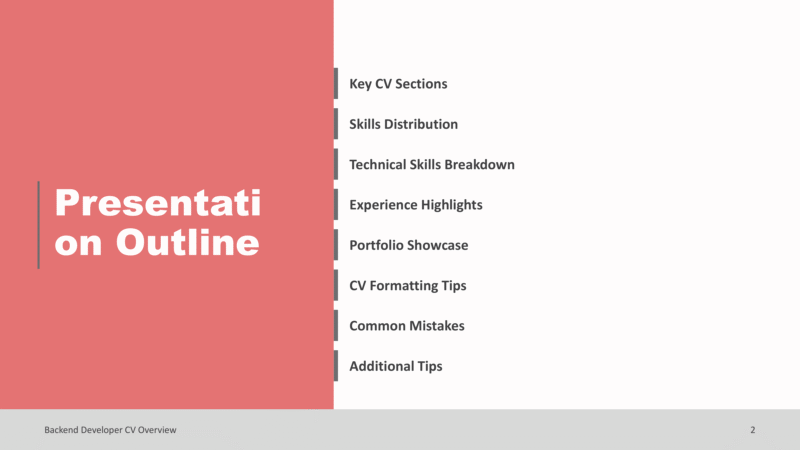 Presentati on Outline

Key CV Sections

Skills Distribution

Technical Skills Breakdown

Experience Highlights

Portfolio Showcase

CV Formatting Tips

Common Mistakes

Additional Tips

Backend Developer CV Overview

2